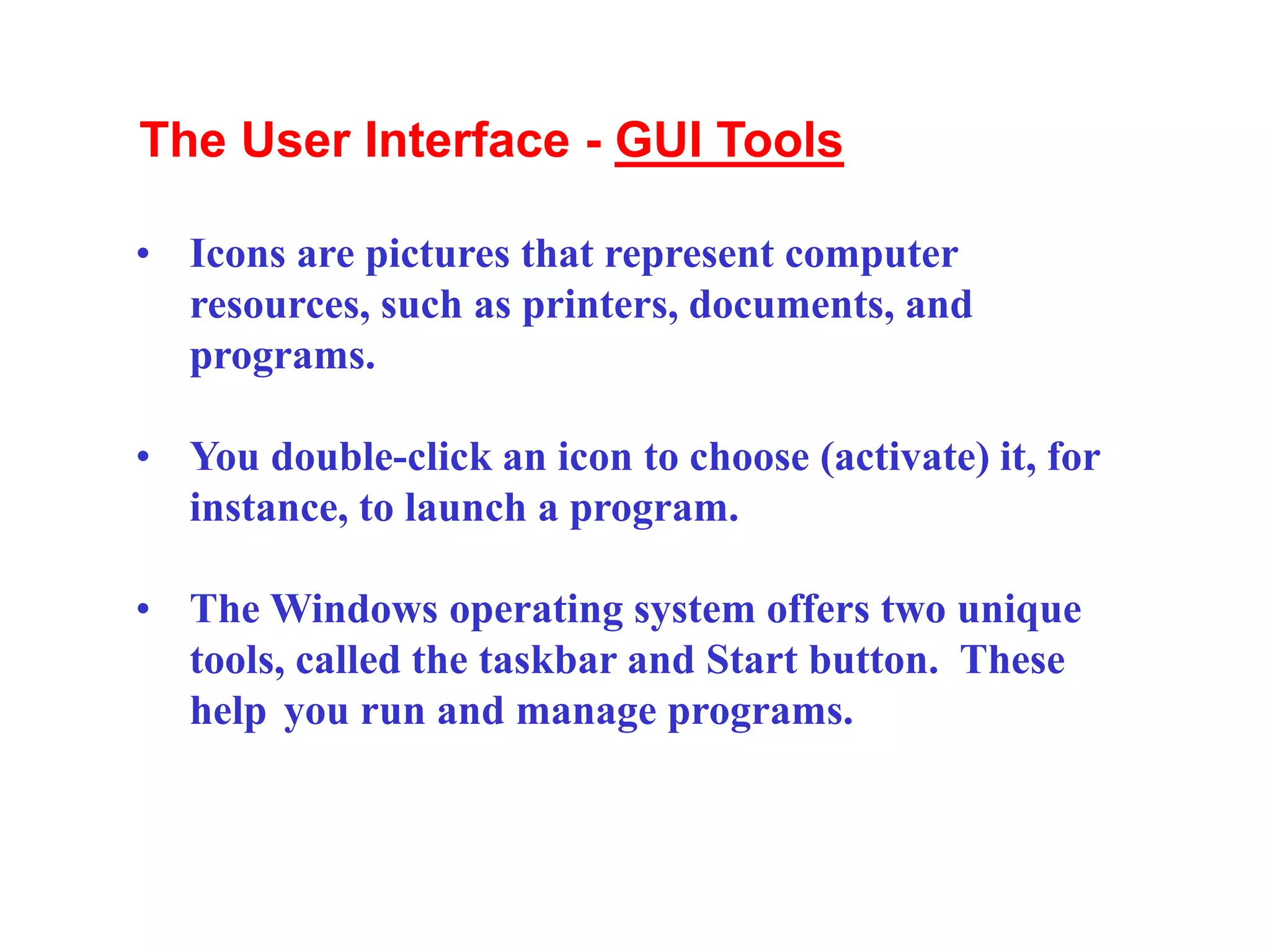 The User Interface - GUI Tools

• Icons are pictures that represent computer resources, such as printers, documents, and programs.

• You double-click an icon to choose (activate) it, for instance, to launch a program.

• The Windows operating system offers two unique tools, called the taskbar and Start button. These help you run and manage programs.